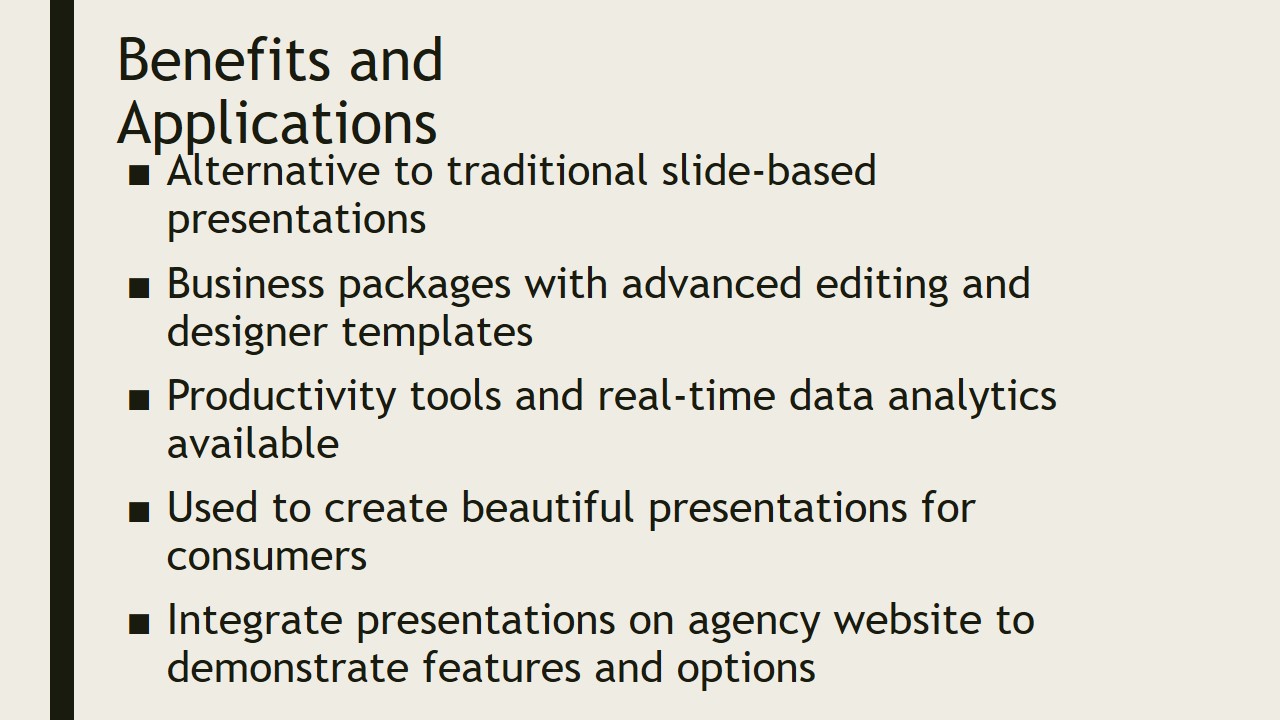 Benefits and Applications

■ Alternative to traditional slide-based presentations

■ Business packages with advanced editing and designer templates

■ Productivity tools and real-time data analytics available

■ Used to create beautiful presentations for consumers

■ Integrate presentations on agency website to demonstrate features and options